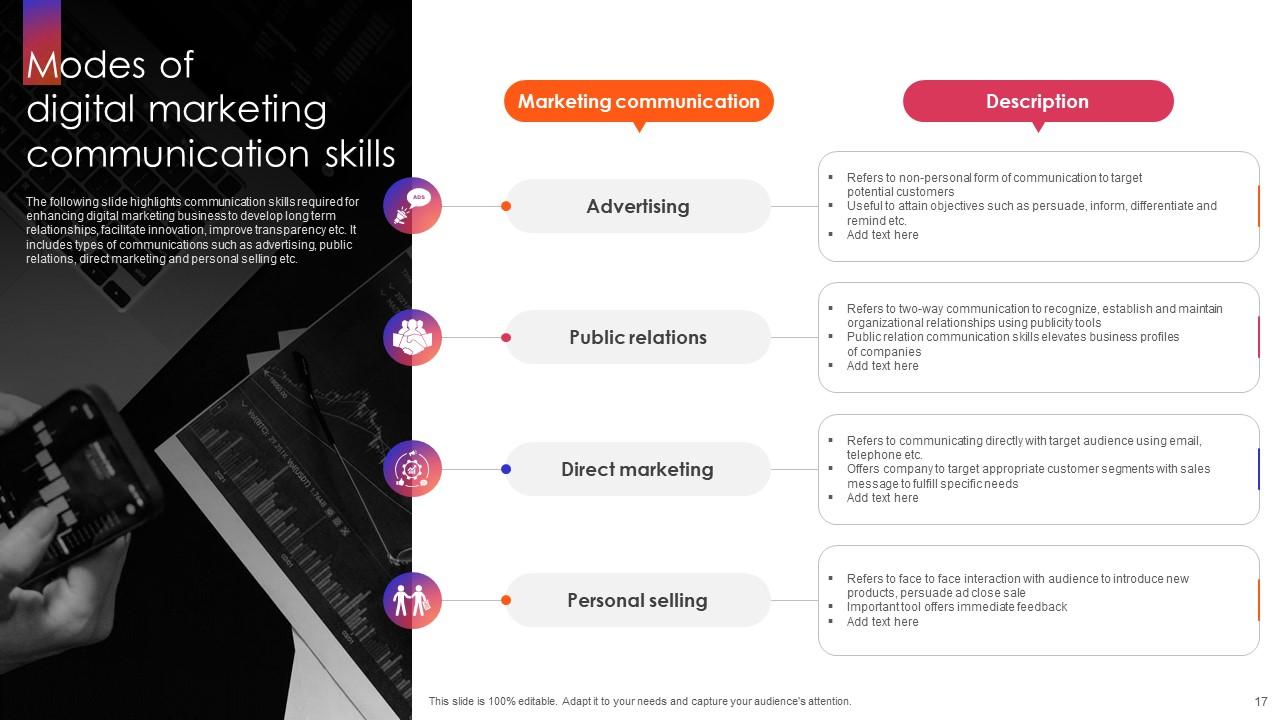 Modes of digital marketing communication skills

The following slide highlights communication skills required for enhancing digital marketing business to develop long term relationships, facilitate innovation, improve transparency etc. It includes types of communications such as advertising, public relations, direct marketing and personal selling etc.

Marketing communication

Description

ADS

Advertising

- Refers to non-personal form of communication to target potential customers
- Useful to attain objectives such as persuade, inform, differentiate and remind etc.
- Add text here

Public relations

- Refers to two-way communication to recognize, establish and maintain organizational relationships using publicity tools
- Public relation communication skills elevates business profiles of companies
- Add text here

Direct marketing

- Refers to communicating directly with target audience using email, telephone etc.
- Offers company to target appropriate customer segments with sales message to fulfill specific needs
- Add text here

Personal selling

- Refers to face to face interaction with audience to introduce new products, persuade ad close sale
- Important tool offers immediate feedback
- Add text here

This slide is 100% editable. Adapt it to your needs and capture your audience's attention.

17